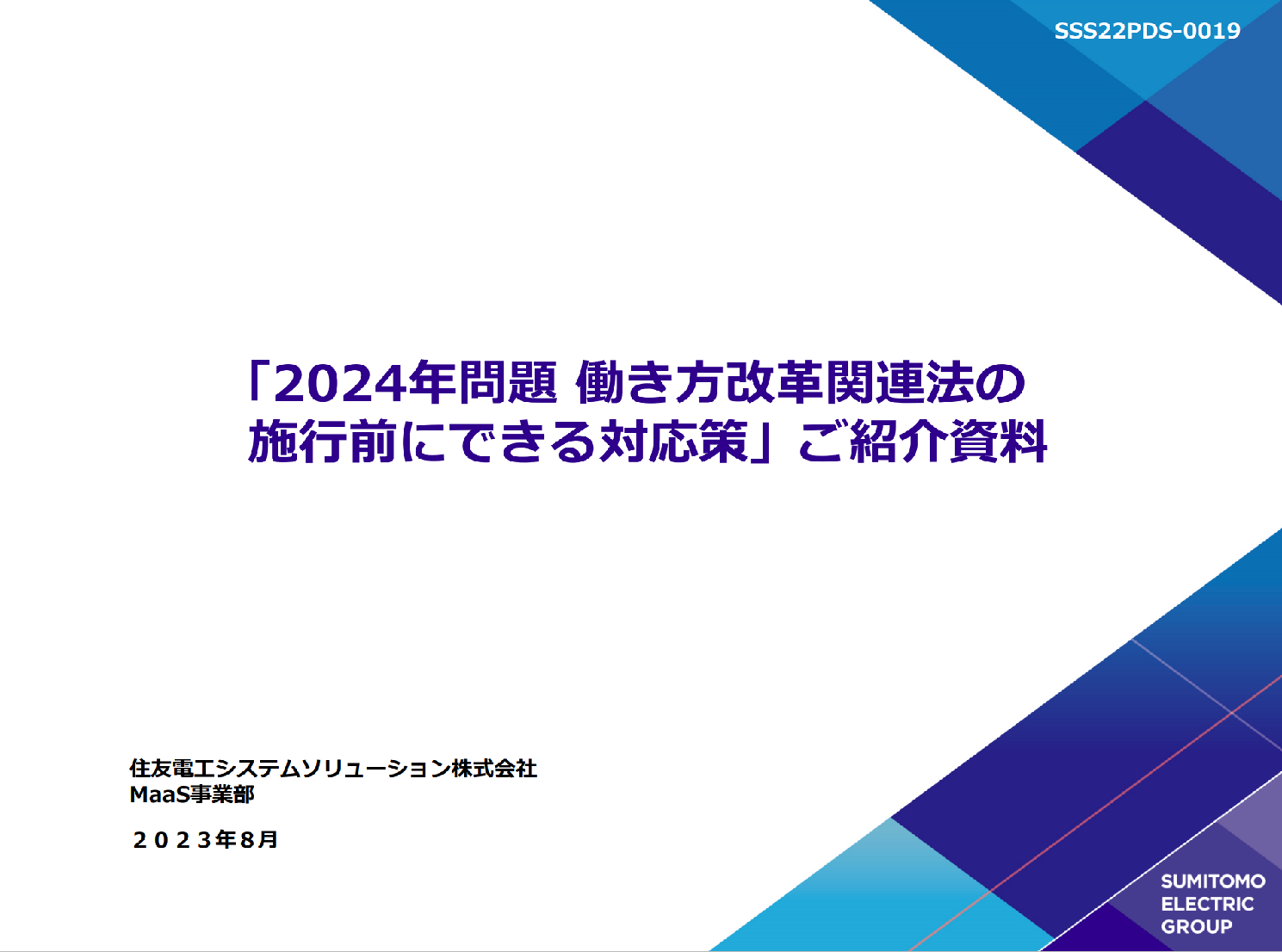 SSS22PDS-0019

「2024年問題 働き方改革関連法の施行前にできる対応策」ご紹介資料

住友電工システムソリューション株式会社
MaaS事業部

２０２３年8月

SUMITOMO
ELECTRIC
GROUP